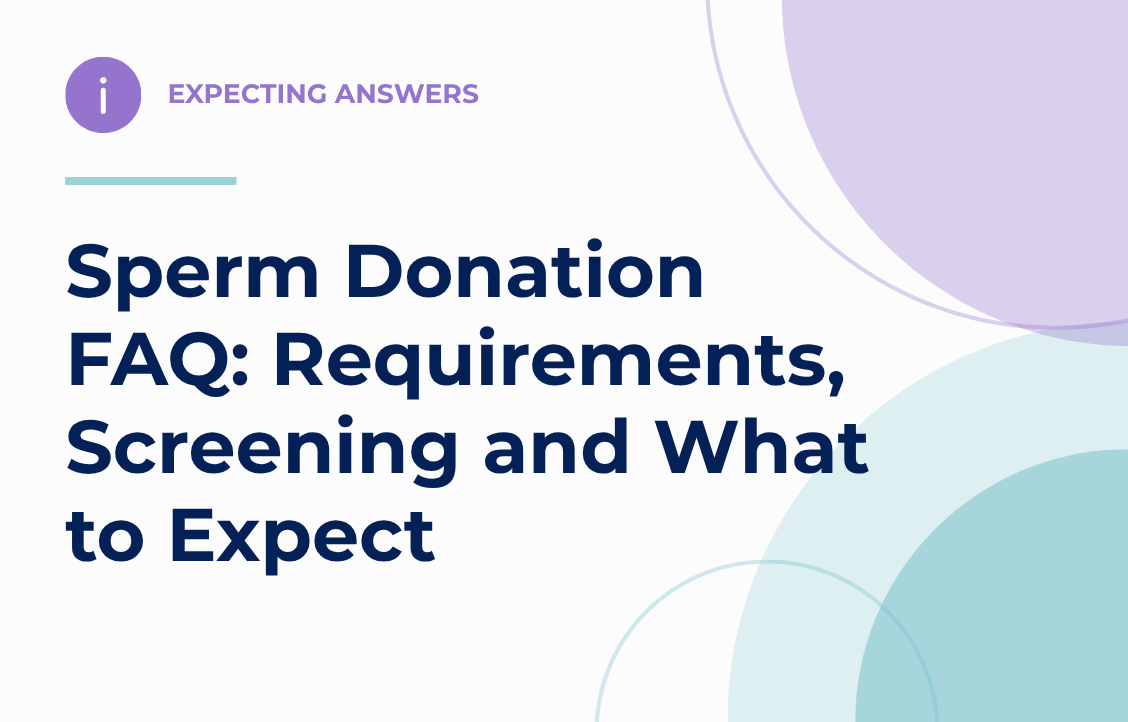 i

EXPECTING ANSWERS

Sperm Donation FAQ: Requirements, Screening and What to Expect